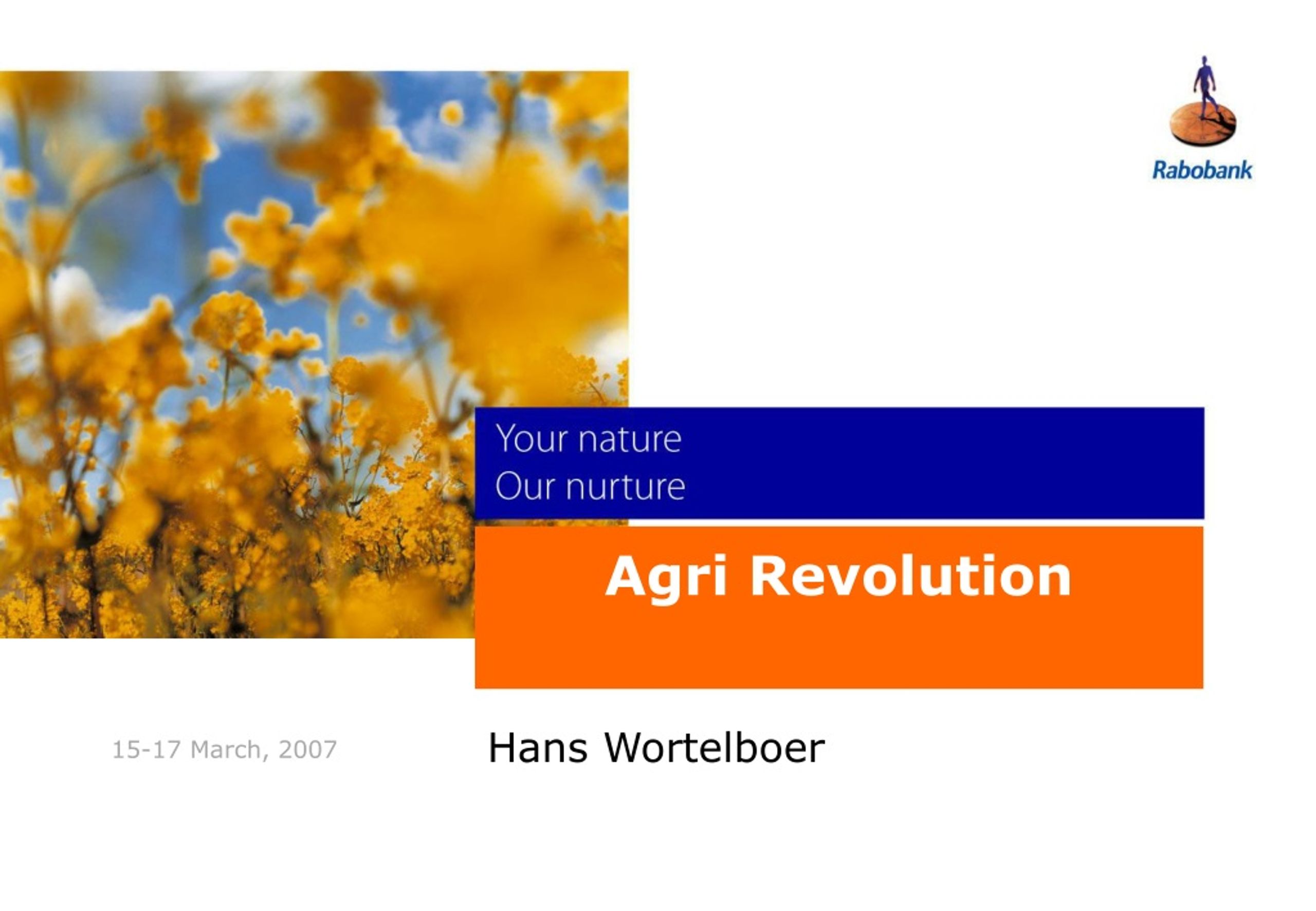 Rabobank

Your nature
Our nurture

Agri Revolution

15-17 March, 2007

Hans Wortelboer